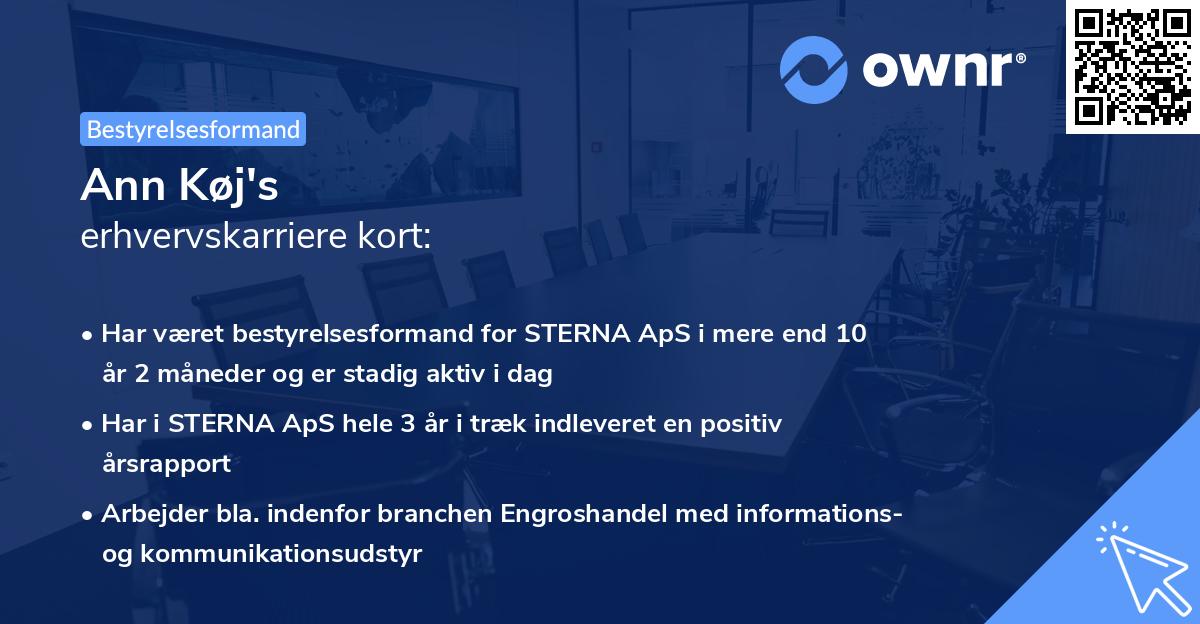 ownr®

Bestyrelsesformand

Ann Køj's
erhvervskarriere kort:

• Har været bestyrelsesformand for STERNA ApS i mere end 10 år 2 måneder og er stadig aktiv i dag

• Har i STERNA ApS hele 3 år i træk indleveret en positiv årsrapport

• Arbejder bla. indenfor branchen Engroshandel med informations- og kommunikationsudstyr